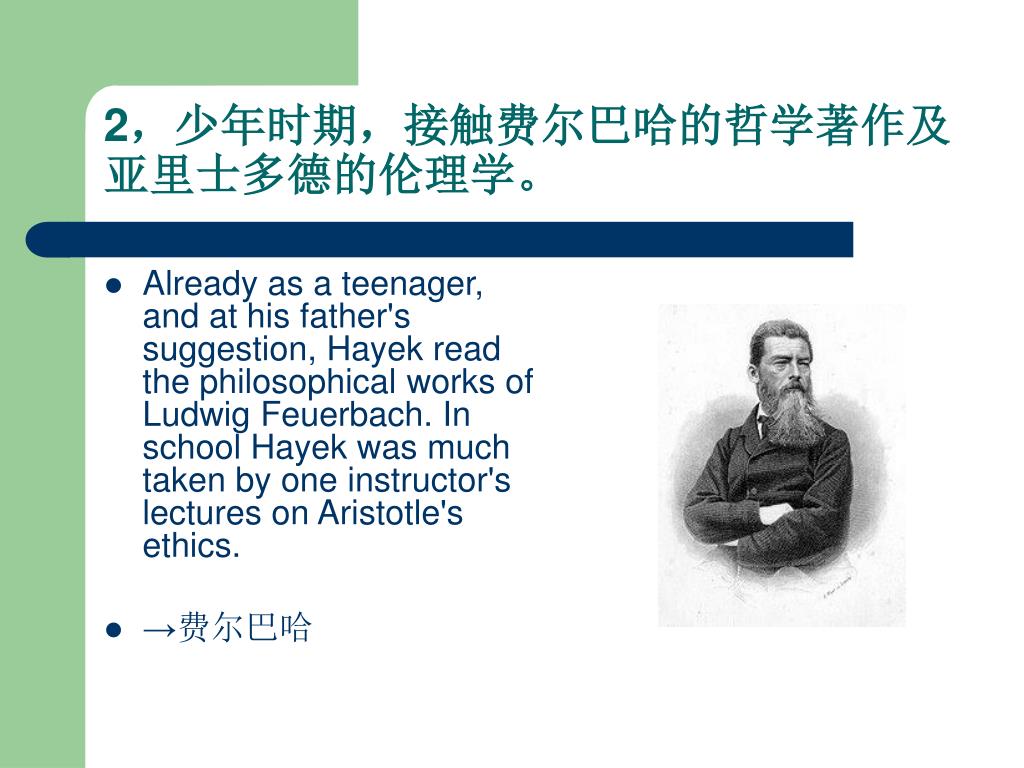 2，少年时期，接触费尔巴哈的哲学著作及亚里士多德的伦理学。

- Already as a teenager, and at his father's suggestion, Hayek read the philosophical works of Ludwig Feuerbach. In school Hayek was much taken by one instructor's lectures on Aristotle's ethics.

- →费尔巴哈